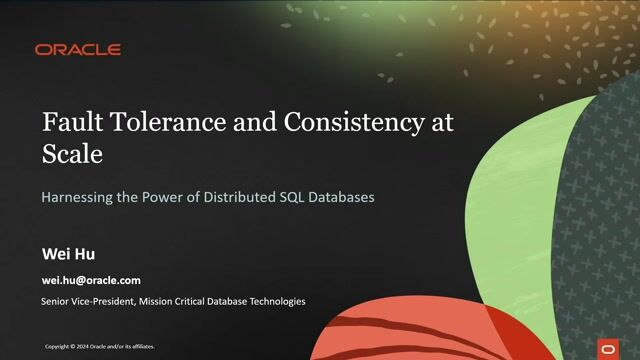 ORACLE

Fault Tolerance and Consistency at Scale

Harnessing the Power of Distributed SQL Databases

Wei Hu

wei.hu@oracle.com

Senior Vice-President, Mission Critical Database Technologies

Copyright © 2024 Oracle and/or its affiliates.